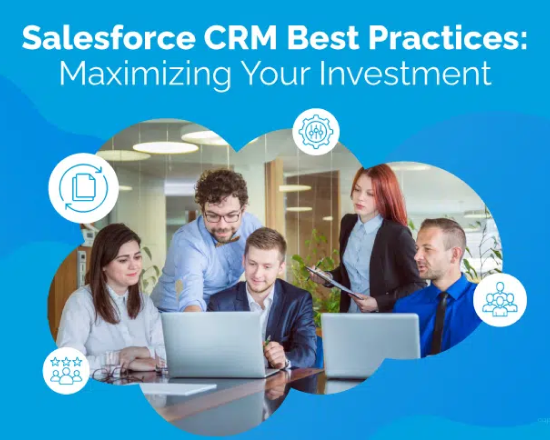 Salesforce CRM Best Practices:
Maximizing Your Investment